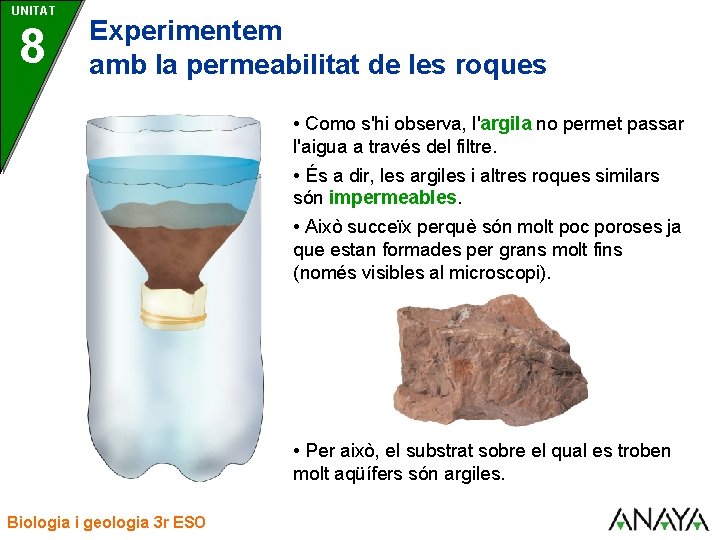 UNITAT
8

Experimentem
amb la permeabilitat de les roques

• Como s'hi observa, l'argila no permet passar l'aigua a través del filtre.

• És a dir, les argiles i altres roques similars són impermeables.

• Això succeïx perquè són molt poc poroses ja que estan formades per grans molt fins (només visibles al microscopi).

• Per això, el substrat sobre el qual es troben molt aqüífers són argiles.

Biologia i geologia 3r ESO

ANAYA